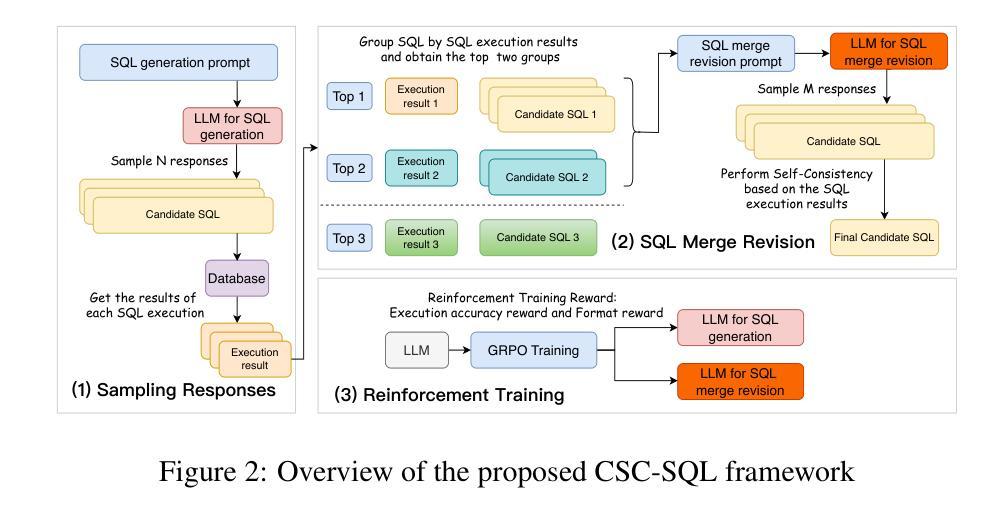 SQL generation prompt

LLM for SQL generation

Sample N responses

Candidate SQL

Database

Get the results of each SQL execution

Execution result

(1) Sampling Responses

Group SQL by SQL execution results and obtain the top two groups

Top 1

Execution result 1

Candidate SQL 1

Top 2

Execution result 2

Candidate SQL 2

Top 3

Execution result 3

Candidate SQL 3

SQL merge revision prompt

LLM for SQL merge revision

Sample M responses

Candidate SQL

Perform Self-Consistency based on the SQL execution results

Final Candidate SQL

(2) SQL Merge Revision

Reinforcement Training Reward:
Execution accuracy reward and Format reward

LLM

GRPO Training

LLM for SQL generation

LLM for SQL merge revision

(3) Reinforcement Training

Figure 2: Overview of the proposed CSC-SQL framework